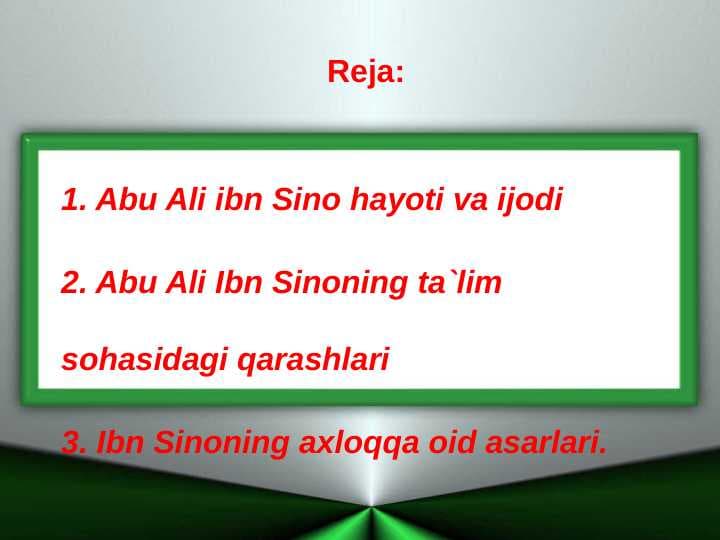 Reja:

1. Abu Ali ibn Sino hayoti va ijodi

2. Abu Ali Ibn Sinoning ta`lim sohasidagi qarashlari

3. Ibn Sinoning axloqqa oid asarlari.